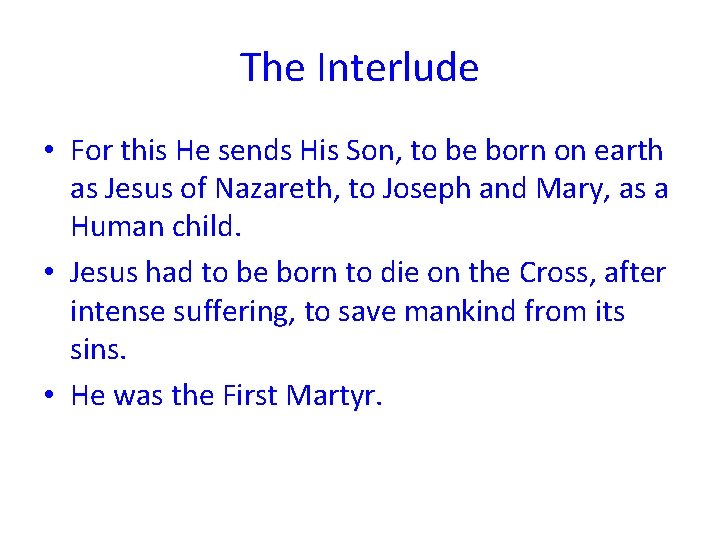 The Interlude

• For this He sends His Son, to be born on earth as Jesus of Nazareth, to Joseph and Mary, as a Human child.
• Jesus had to be born to die on the Cross, after intense suffering, to save mankind from its sins.
• He was the First Martyr.